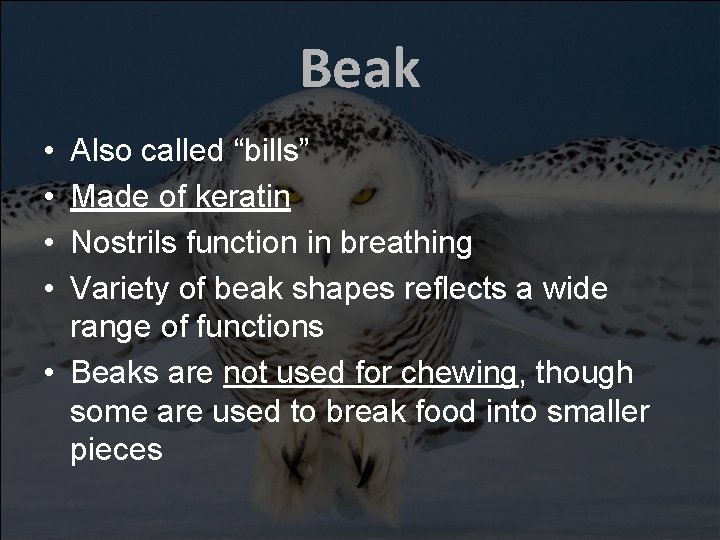 Beak

• Also called “bills”
• Made of keratin
• Nostrils function in breathing
• Variety of beak shapes reflects a wide range of functions
• Beaks are not used for chewing, though some are used to break food into smaller pieces